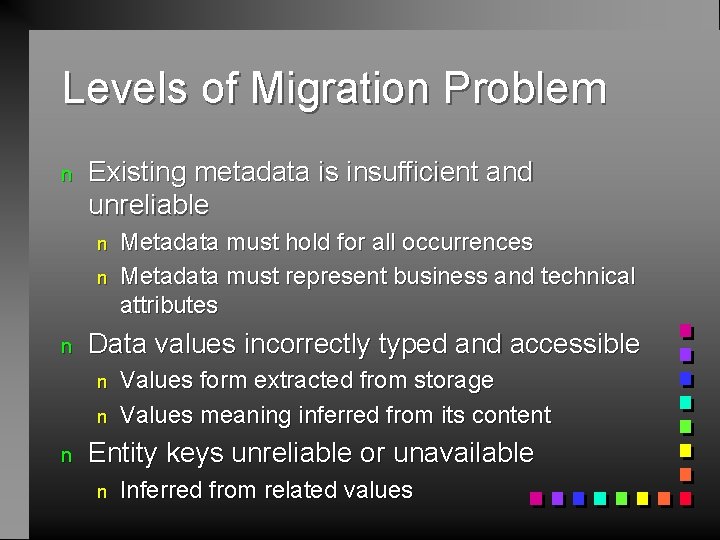 Levels of Migration Problem

n Existing metadata is insufficient and unreliable

n Metadata must hold for all occurrences

n Metadata must represent business and technical attributes

n Data values incorrectly typed and accessible

n Values form extracted from storage

n Values meaning inferred from its content

n Entity keys unreliable or unavailable

n Inferred from related values